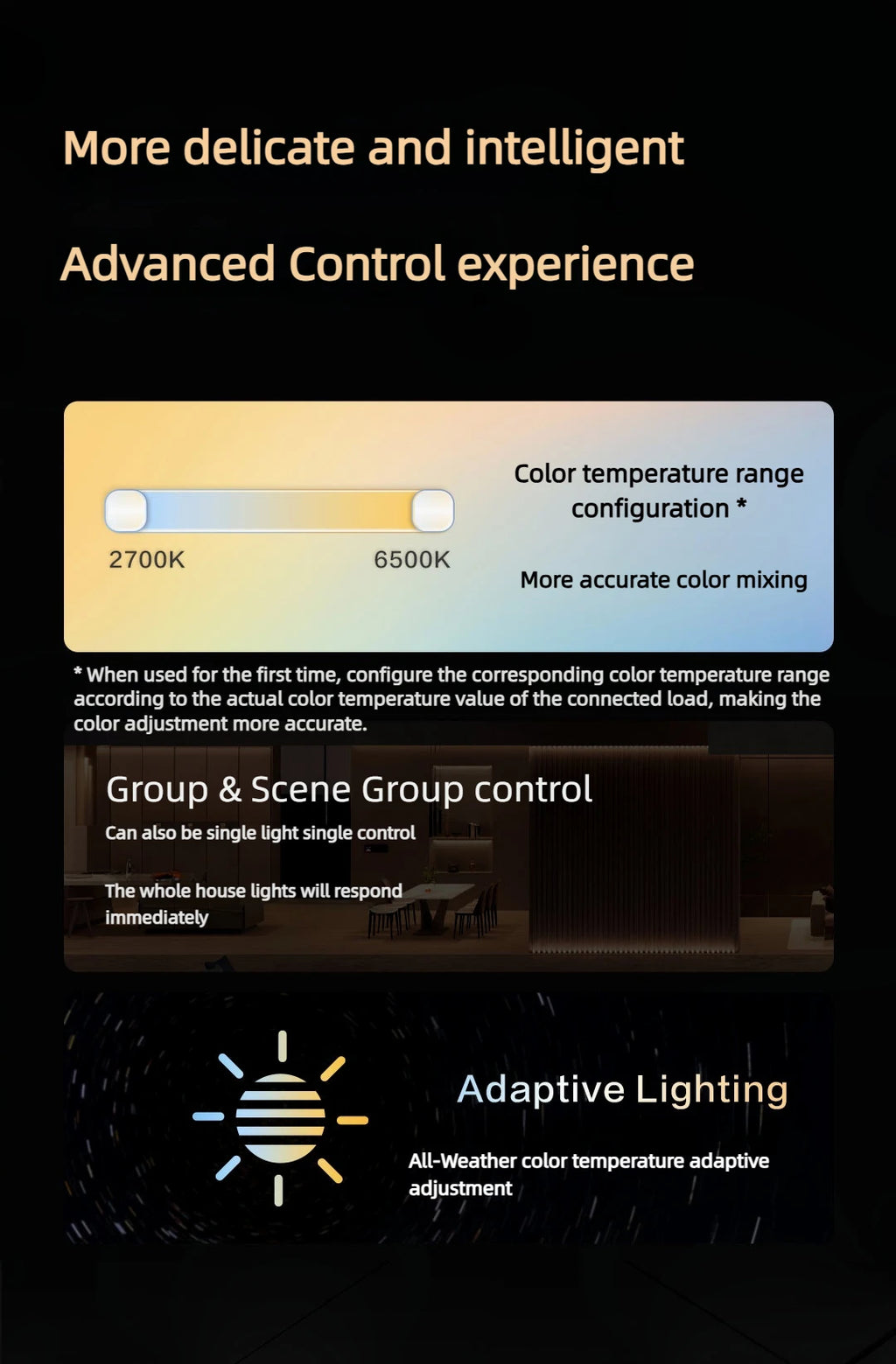 More delicate and intelligent

Advanced Control experience

2700K

6500K

Color temperature range configuration *

More accurate color mixing

* When used for the first time, configure the corresponding color temperature range according to the actual color temperature value of the connected load, making the color adjustment more accurate.

Group & Scene Group control

Can also be single light single control

The whole house lights will respond immediately

Adaptive Lighting

All-Weather color temperature adaptive adjustment